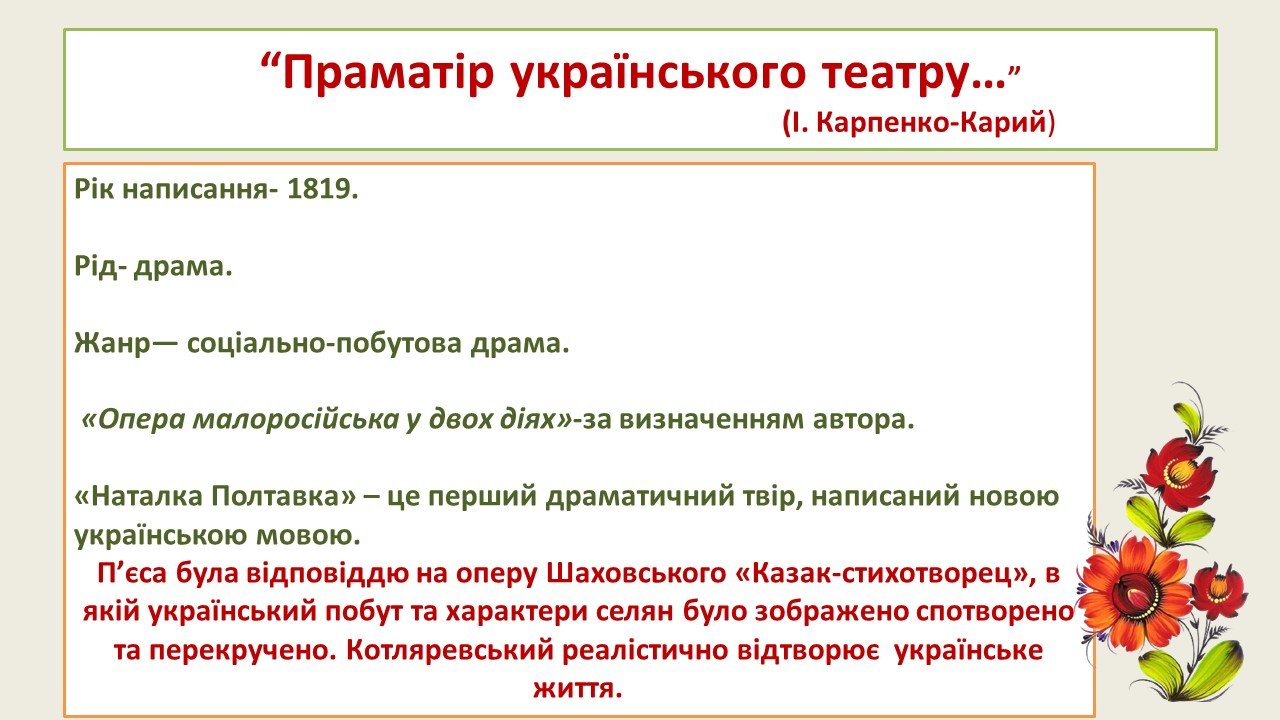 “Праматір українського театру…”

(І. Карпенко-Карий)

Рік написання- 1819.

Рід- драма.

Жанр— соціально-побутова драма.

«Опера малоросійська у двох діях»-за визначенням автора.

«Наталка Полтавка» – це перший драматичний твір, написаний новою українською мовою.

П’єса була відповіддю на оперу Шаховського «Казак-стихотворец», в якій український побут та характери селян було зображено спотворено та перекручено. Котляревський реалістично відтворює українське життя.